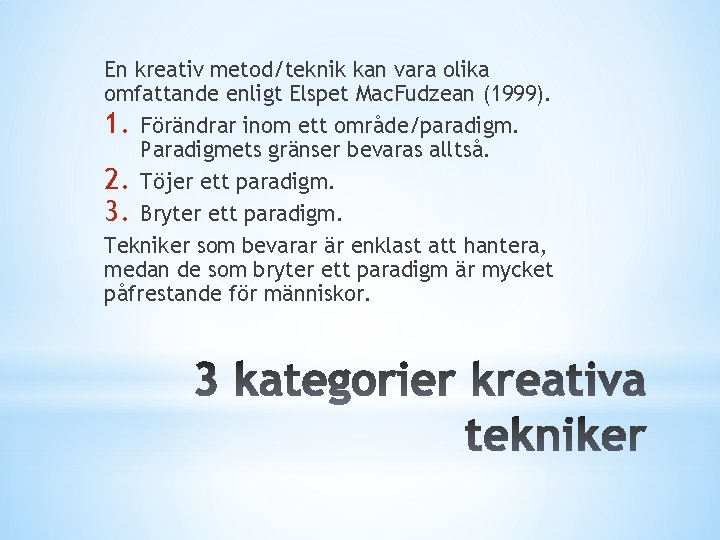 En kreativ metod/teknik kan vara olika omfattande enligt Elspet MacFudzean (1999).

1. Förändrar inom ett område/paradigm. Paradigmets gränser bevaras alltså.
2. Töjer ett paradigm.
3. Bryter ett paradigm.

Tekniker som bevarar är enklast att hantera, medan de som bryter ett paradigm är mycket påfrestande för människor.

3 kategorier kreativa tekniker